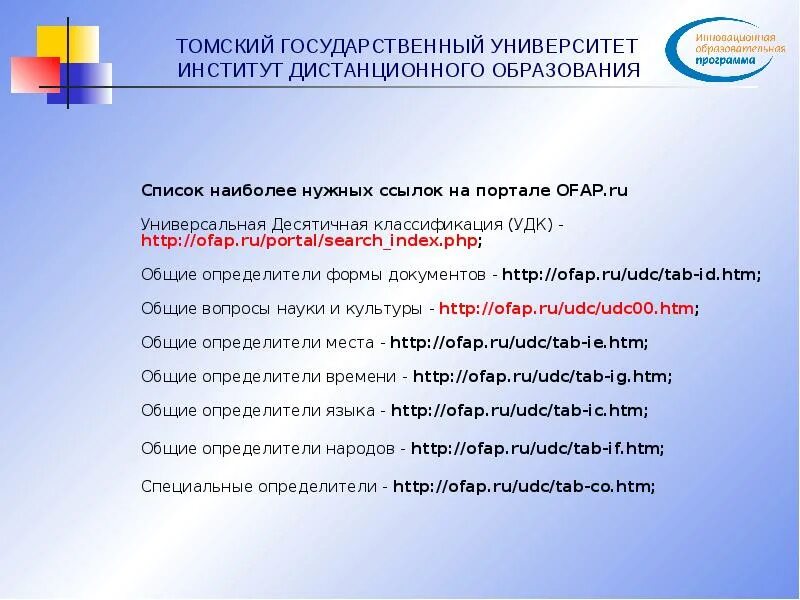 ТОМСКИЙ ГОСУДАРСТВЕННЫЙ УНИВЕРСИТЕТ
ИНСТИТУТ ДИСТАНЦИОННОГО ОБРАЗОВАНИЯ

Инновационная образовательная программа

Список наиболее нужных ссылок на портале OFAP.ru

Универсальная Десятичная классификация (УДК) - http://ofap.ru/portal/search_index.php;

Общие определители формы документов - http://ofap.ru/udc/tab-id.htm;

Общие вопросы науки и культуры - http://ofap.ru/udc/udc00.htm;

Общие определители места - http://ofap.ru/udc/tab-ie.htm;

Общие определители времени - http://ofap.ru/udc/tab-ig.htm;

Общие определители языка - http://ofap.ru/udc/tab-ic.htm;

Общие определители народов - http://ofap.ru/udc/tab-if.htm;

Специальные определители - http://ofap.ru/udc/tab-co.htm;